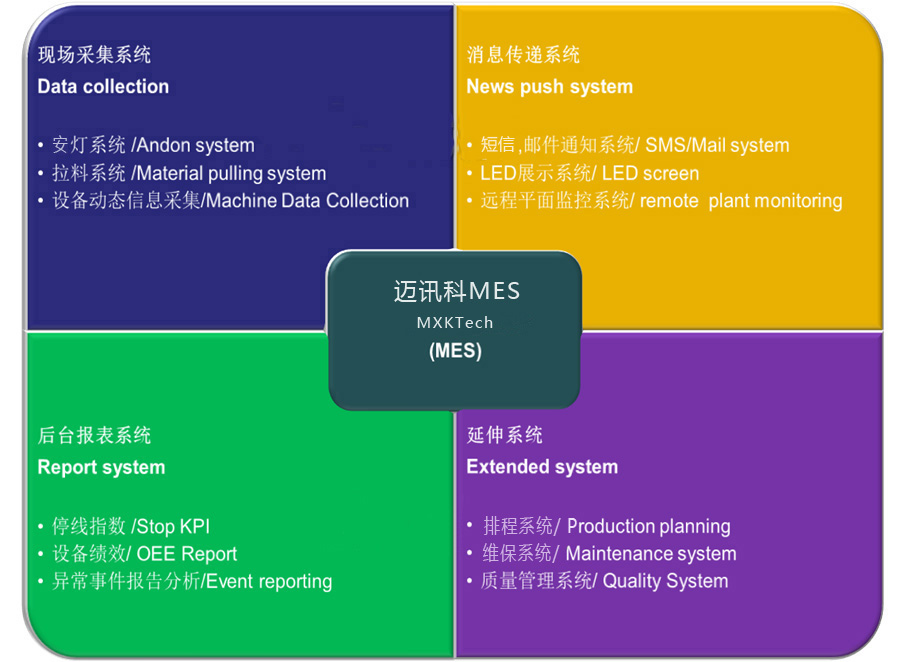 现场采集系统
Data collection

• 安灯系统 /Andon system
• 拉料系统 /Material pulling system
• 设备动态信息采集/Machine Data Collection

消息传递系统
News push system

• 短信,邮件通知系统/ SMS/Mail system
• LED展示系统/ LED screen
• 远程平面监控系统/ remote plant monitoring

迈讯科MES
MXKTech
(MES)

后台报表系统
Report system

• 停线指数 /Stop KPI
• 设备绩效/ OEE Report
• 异常事件报告分析/Event reporting

延伸系统
Extended system

• 排程系统/ Production planning
• 维保系统/ Maintenance system
• 质量管理系统/ Quality System